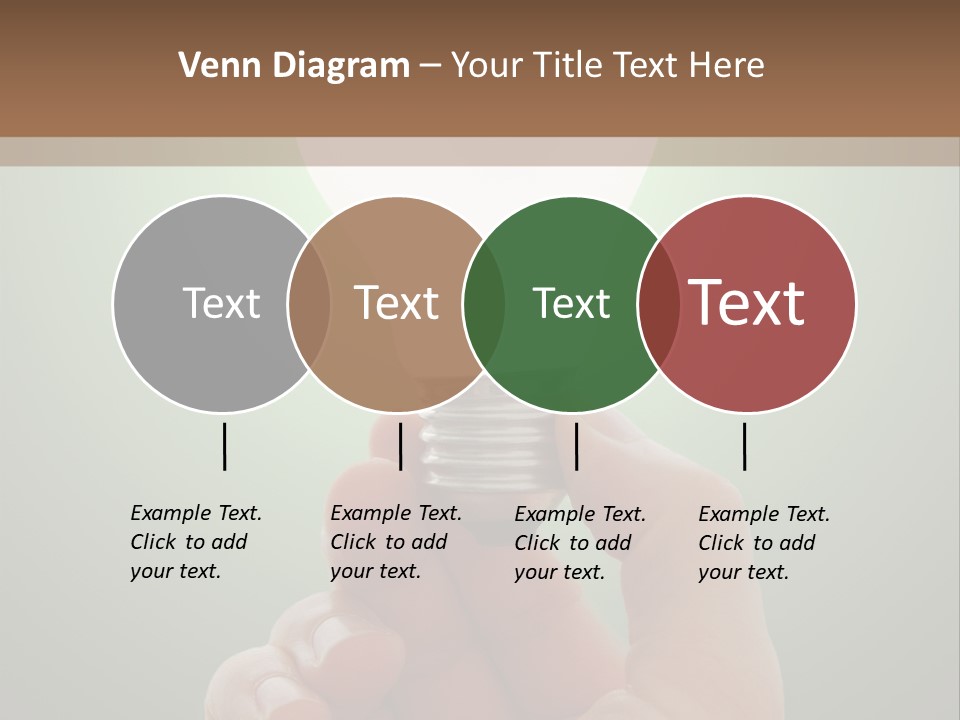 Venn Diagram – Your Title Text Here

Text

Text

Text

Text

Example Text. Click to add your text.

Example Text. Click to add your text.

Example Text. Click to add your text.

Example Text. Click to add your text.